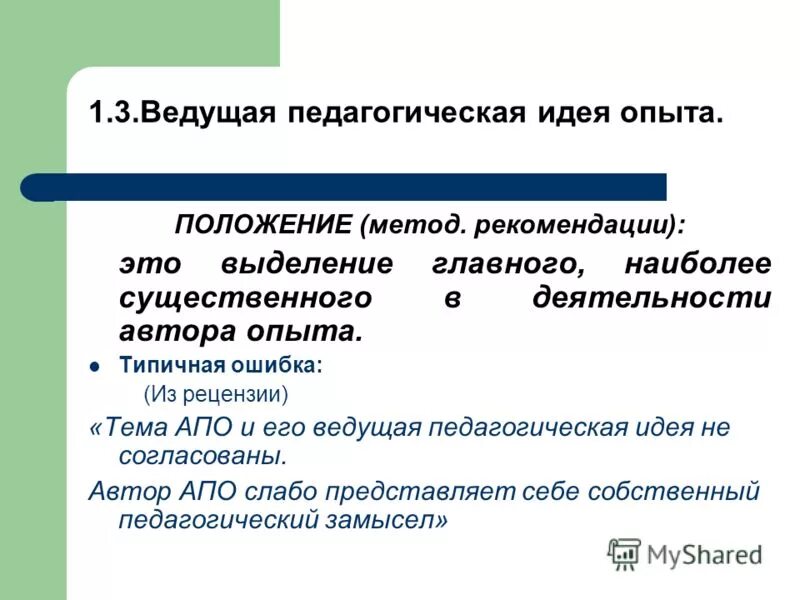 1.3.Ведущая педагогическая идея опыта.

ПОЛОЖЕНИЕ (метод. рекомендации):

это выделение главного, наиболее существенного в деятельности автора опыта.

Типичная ошибка:

(Из рецензии)

«Тема АПО и его ведущая педагогическая идея не согласованы.

Автор АПО слабо представляет себе собственный педагогический замысел»

MyShared